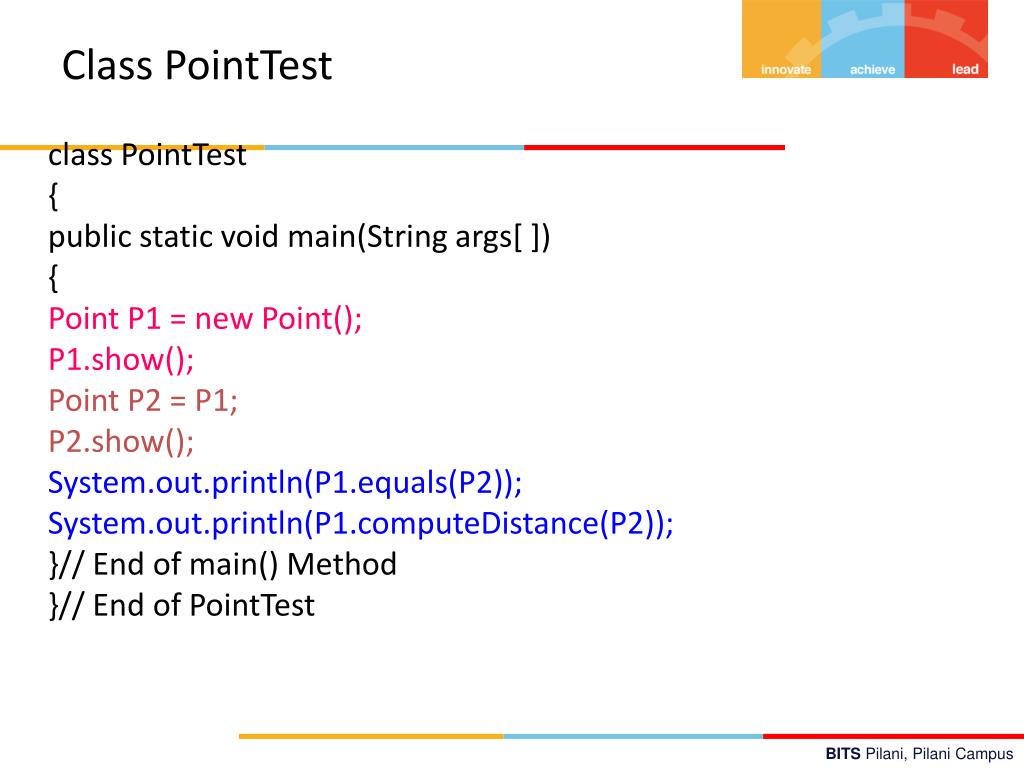 Class PointTest

innovate achieve lead

class PointTest
{
public static void main(String args[ ])
{
Point P1 = new Point();
P1.show();
Point P2 = P1;
P2.show();
System.out.println(P1.equals(P2));
System.out.println(P1.computeDistance(P2));
}// End of main() Method
}// End of PointTest

BITS Pilani, Pilani Campus